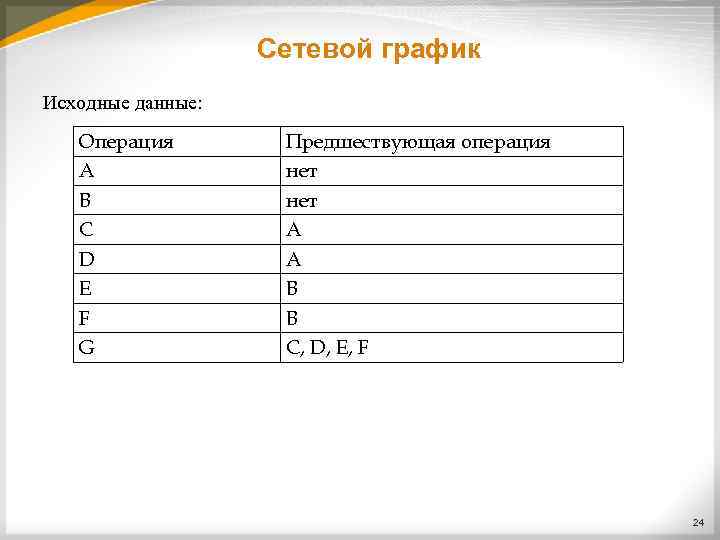 Сетевой график

Исходные данные:

| Операция | Предшествующая операция |
|---|---|
| A | нет |
| B | нет |
| C | A |
| D | A |
| E | B |
| F | B |
| G | C, D, E, F |

24